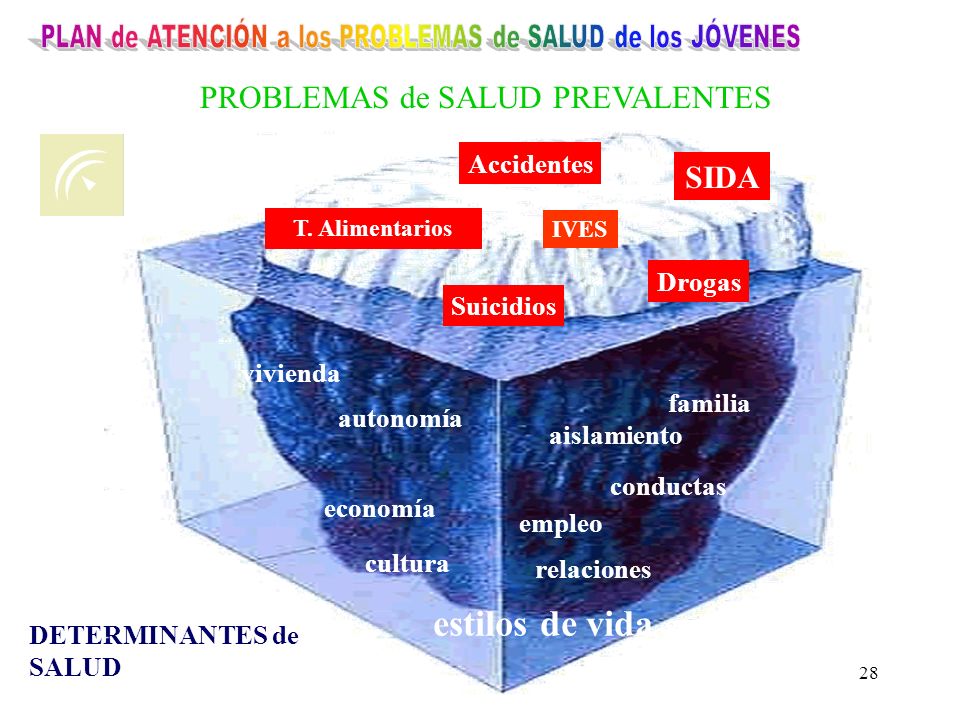 PLAN de ATENCIÓN a los PROBLEMAS de SALUD de los JÓVENES

PROBLEMAS de SALUD PREVALENTES

Accidentes

SIDA

T. Alimentarios

IVES

Drogas

Suicidios

vivienda

autonomía

familia

aislamiento

conductas

economía

empleo

cultura

relaciones

estilos de vida

DETERMINANTES de SALUD

28